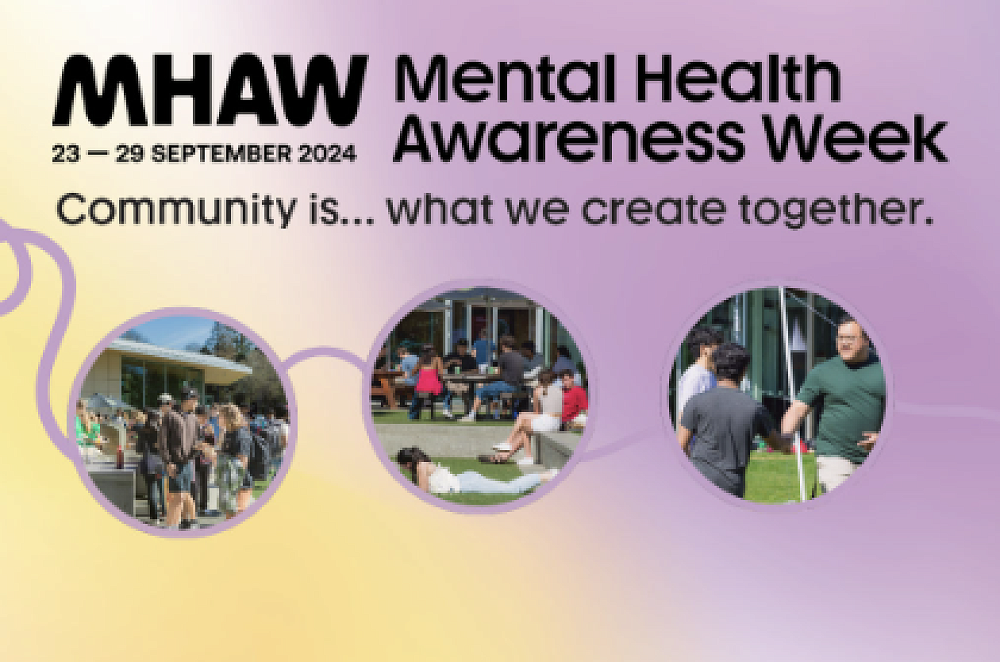 MHAW
23 — 29 SEPTEMBER 2024

Mental Health Awareness Week

Community is... what we create together.